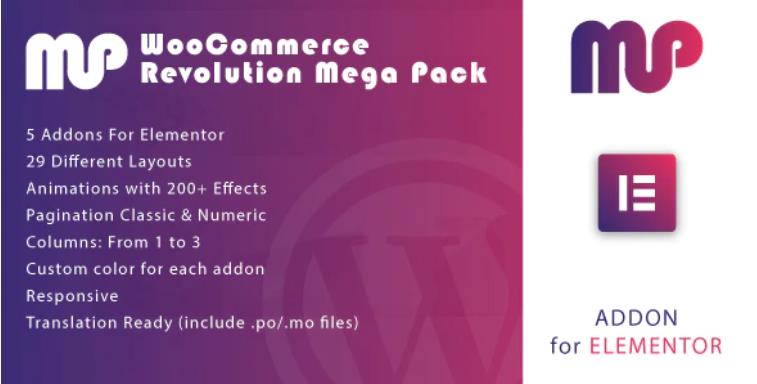 MP WooCommerce Revolution Mega Pack

5 Addons For Elementor
29 Different Layouts
Animations with 200+ Effects
Pagination Classic & Numeric
Columns: From 1 to 3
Custom color for each addon
Responsive
Translation Ready (include .po/.mo files)

MP

ADDON
for ELEMENTOR